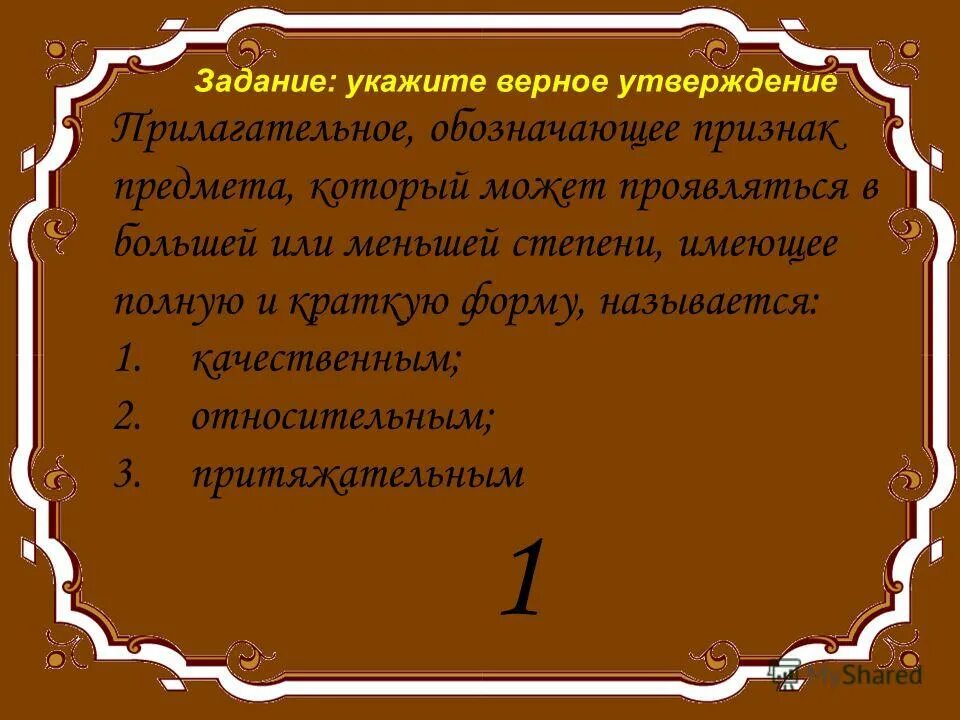 Задание: укажите верное утверждение

Прилагательное, обозначающее признак предмета, который может проявляться в большей или меньшей степени, имеющее полную и краткую форму, называется:

1. качественным;
2. относительным;
3. притяжательным

1

MyShared